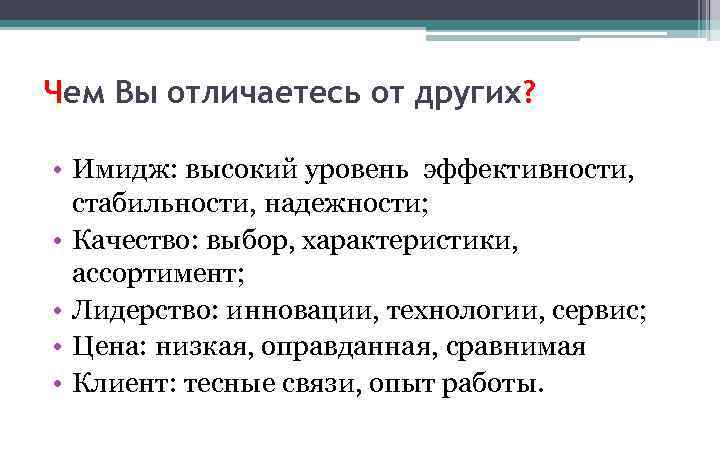 Чем Вы отличаетесь от других?

• Имидж: высокий уровень эффективности, стабильности, надежности;
• Качество: выбор, характеристики, ассортимент;
• Лидерство: инновации, технологии, сервис;
• Цена: низкая, оправданная, сравнимая
• Клиент: тесные связи, опыт работы.